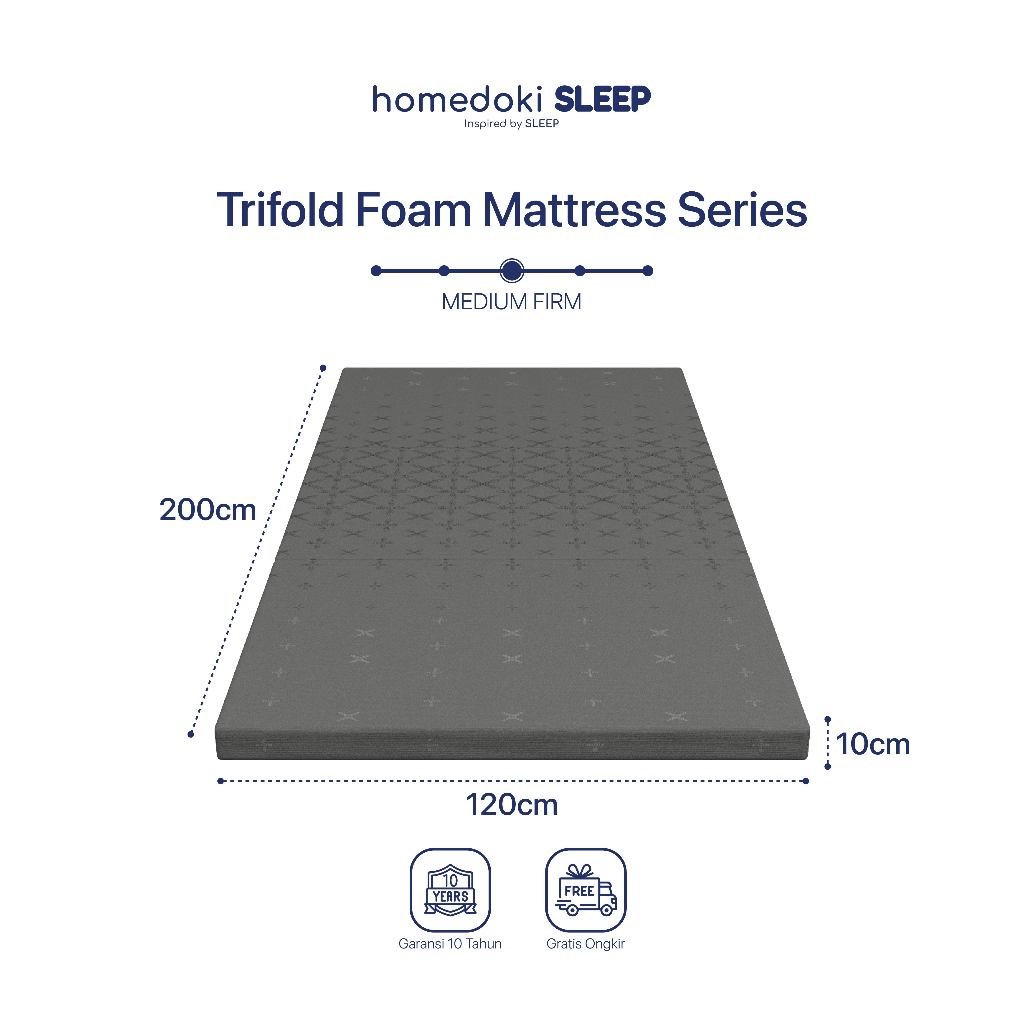 homedoki SLEEP
Inspired by SLEEP

Trifold Foam Mattress Series

MEDIUM FIRM

200cm

10cm

120cm

10 YEARS
Garansi 10 Tahun

FREE
Gratis Ongkir